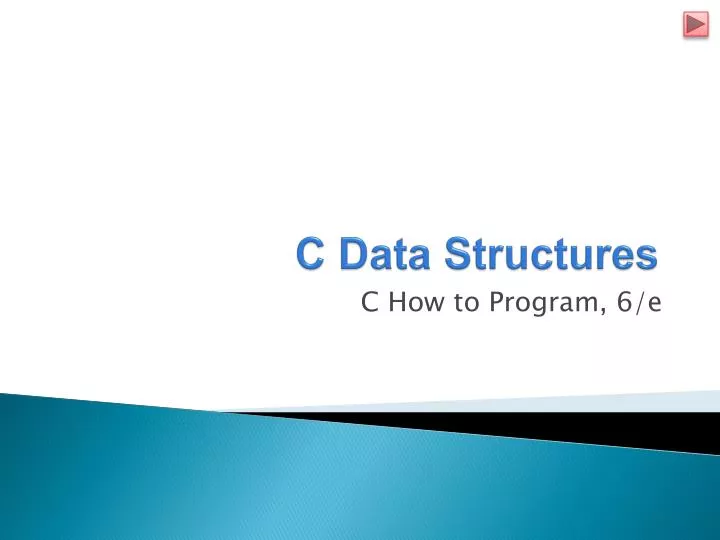 C Data Structures

C How to Program, 6/e